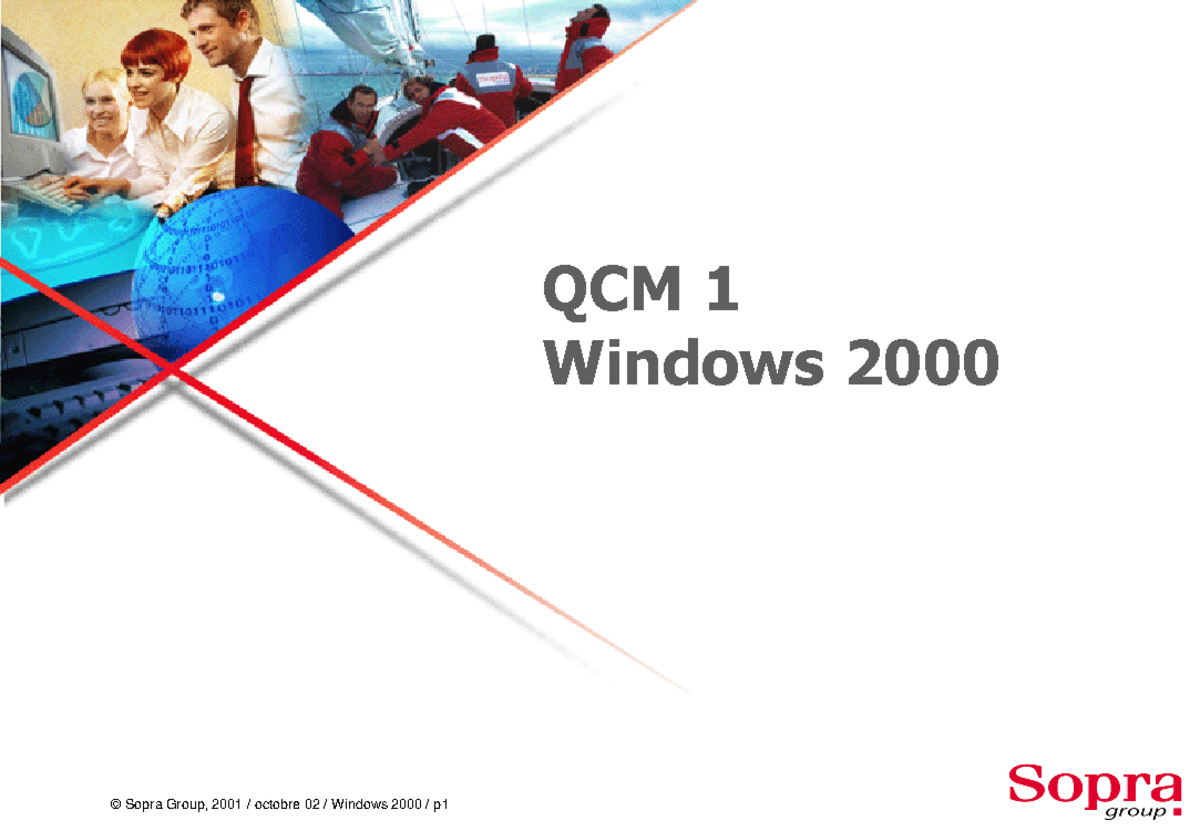 QCM 1
Windows 2000

© Sopra Group, 2001 / octobre 02 / Windows 2000 / p1

Sopra group